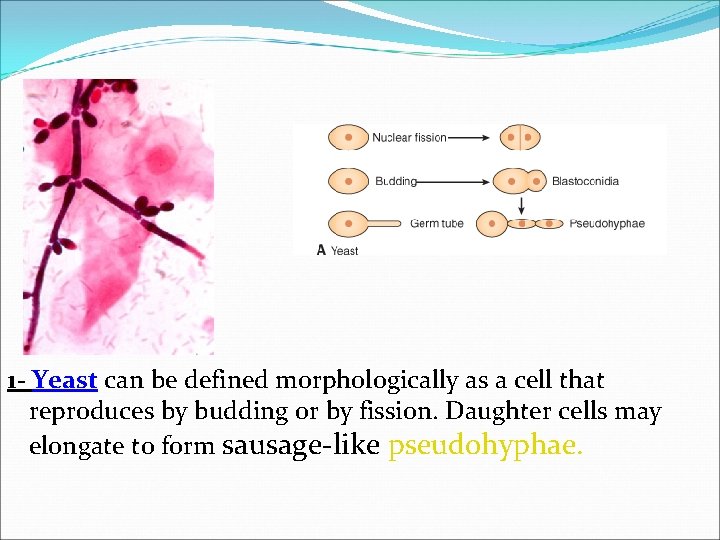 Nuclear fission

Budding

Blastoconidia

Germ tube

Pseudohyphae

A Yeast

1- Yeast can be defined morphologically as a cell that reproduces by budding or by fission. Daughter cells may elongate to form sausage-like pseudohyphae.